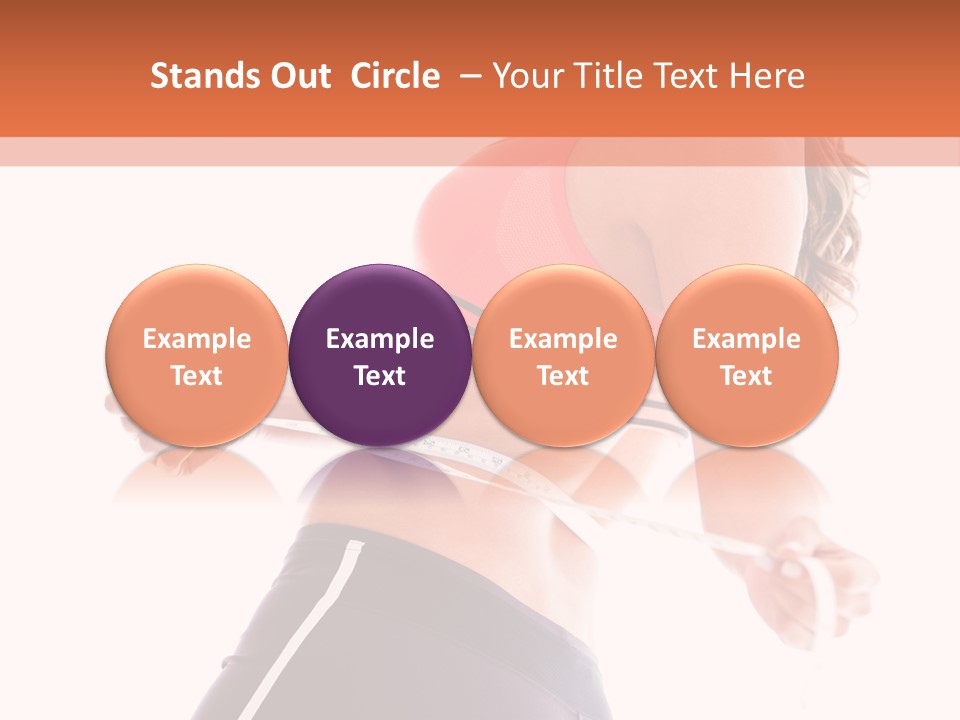 Stands Out Circle – Your Title Text Here

Example Text

Example Text

Example Text

Example Text